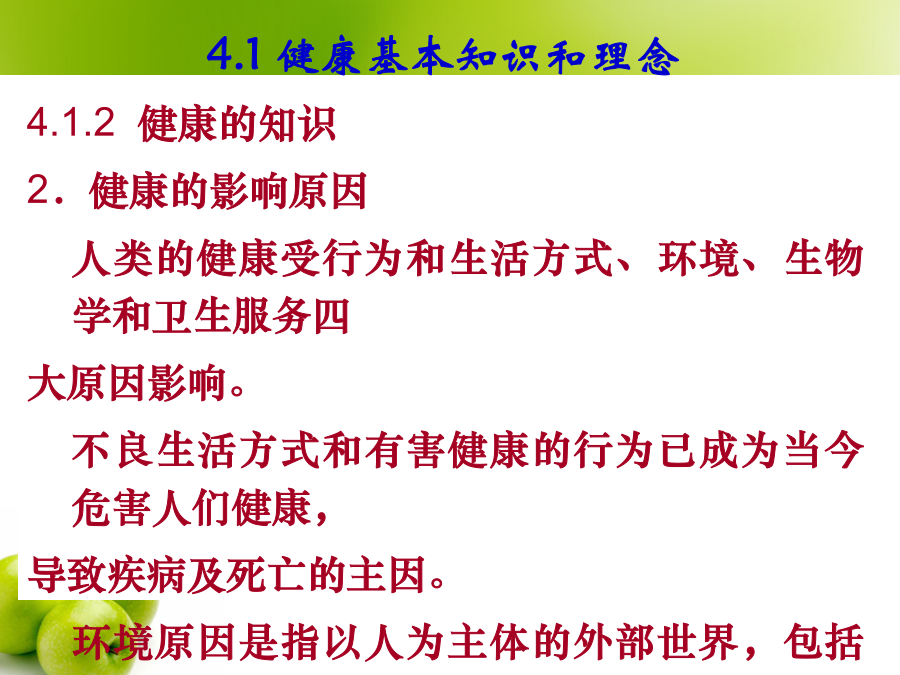 4.1 健康基本知识和理念

4.1.2 健康的知识

2．健康的影响原因

人类的健康受行为和生活方式、环境、生物学和卫生服务四

大原因影响。

不良生活方式和有害健康的行为已成为当今危害人们健康，

导致疾病及死亡的主因。

环境原因是指以人为主体的外部世界，包括